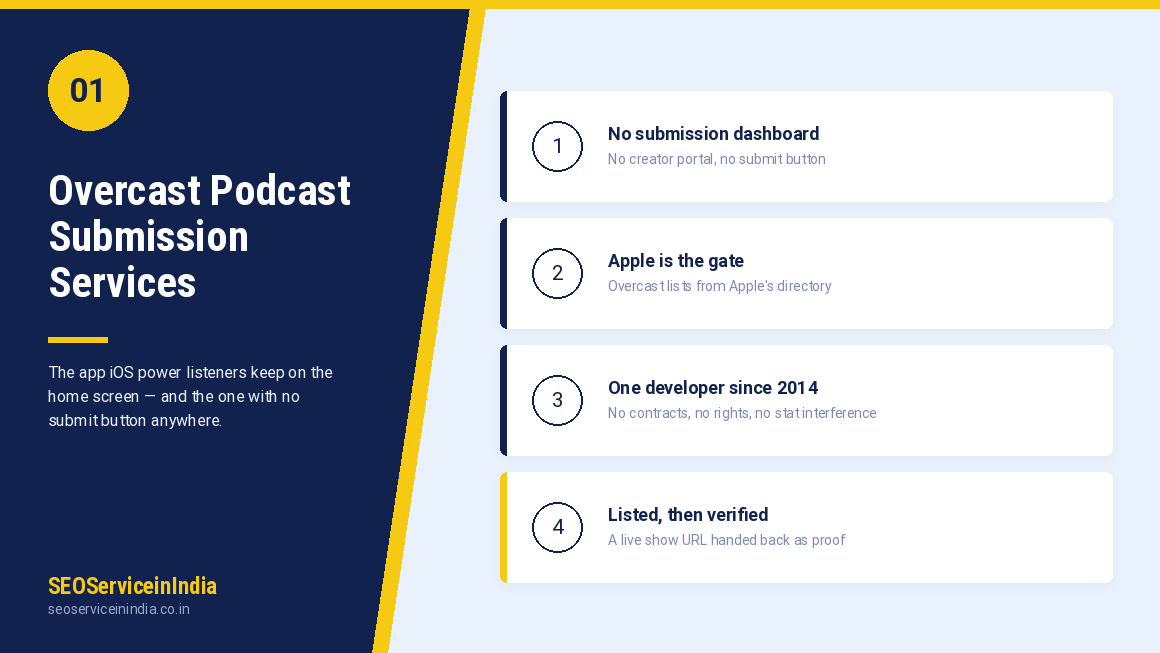 01

Overcast Podcast Submission Services

The app iOS power listeners keep on the home screen — and the one with no submit button anywhere.

SEOServiceinIndia
seoserviceinindia.co.in

1
No submission dashboard
No creator portal, no submit button

2
Apple is the gate
Overcast lists from Apple's directory

3
One developer since 2014
No contracts, no rights, no stat interference

4
Listed, then verified
A live show URL handed back as proof